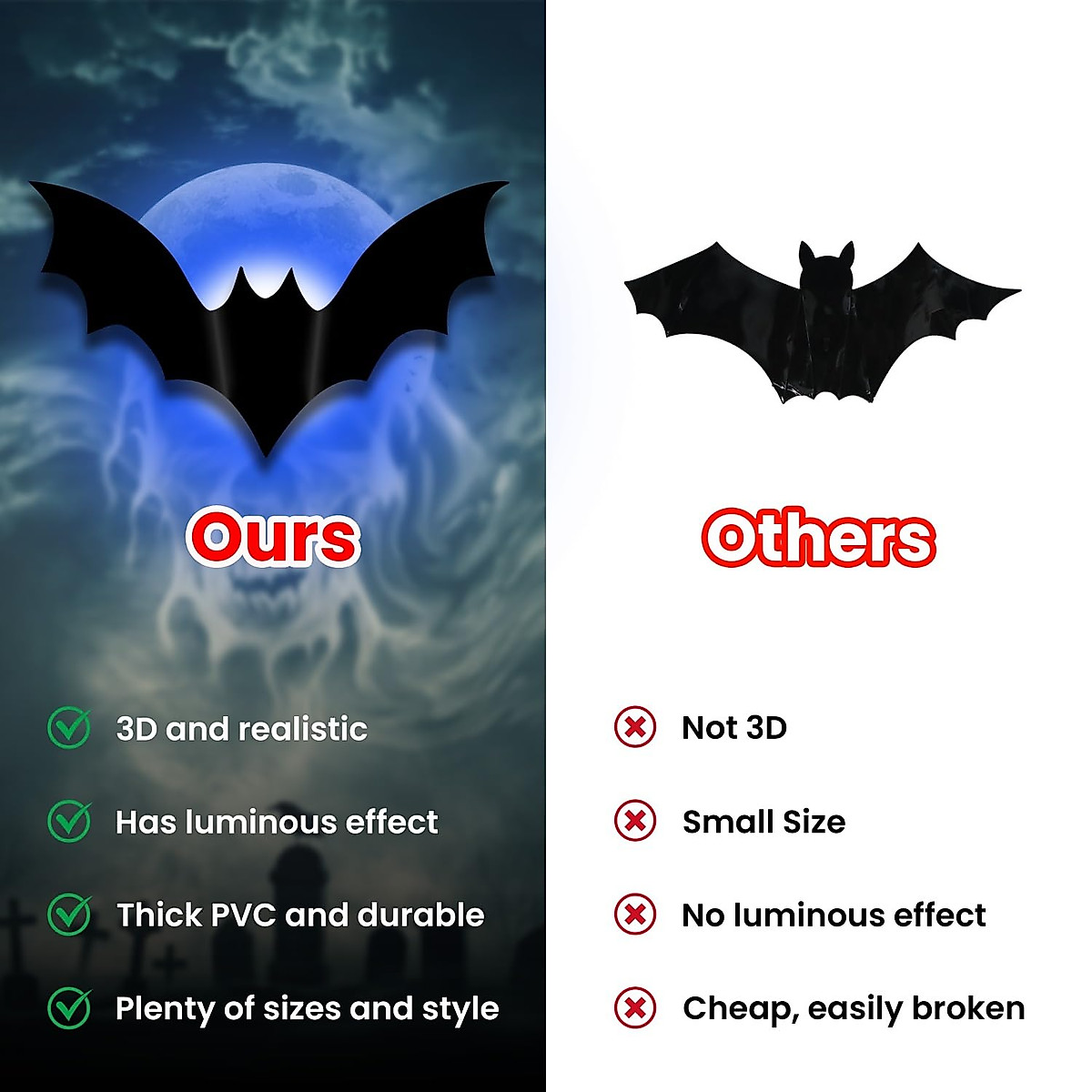 Ours

3D and realistic

Has luminous effect

Thick PVC and durable

Plenty of sizes and style

Others

Not 3D

Small Size

No luminous effect

Cheap, easily broken